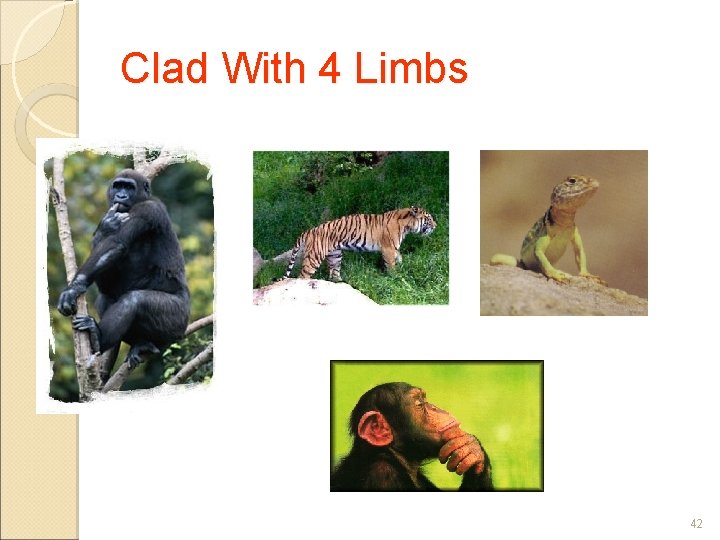 Clad With 4 Limbs

42